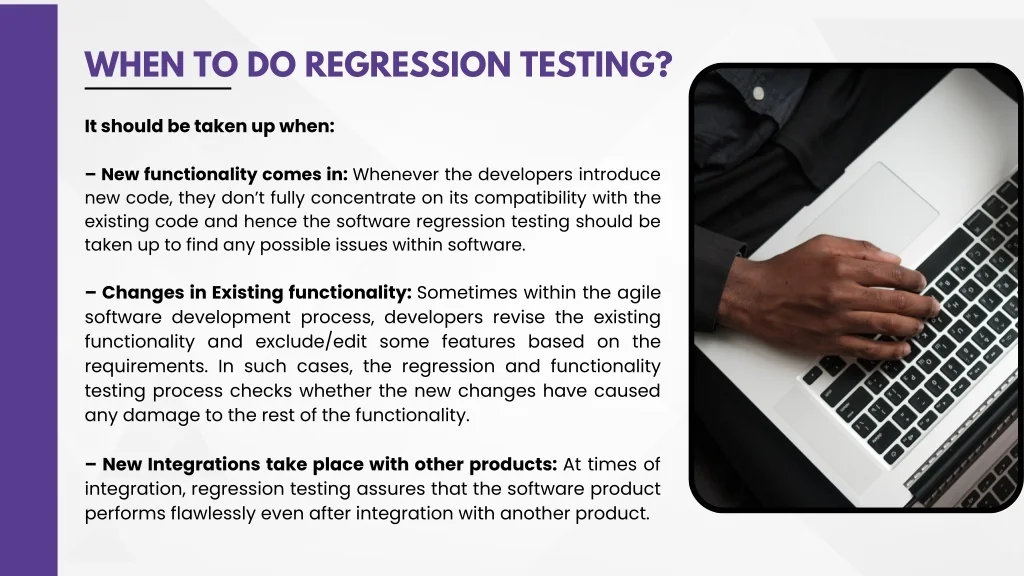 WHEN TO DO REGRESSION TESTING?

It should be taken up when:

– New functionality comes in: Whenever the developers introduce new code, they don't fully concentrate on its compatibility with the existing code and hence the software regression testing should be taken up to find any possible issues within software.

– Changes in Existing functionality: Sometimes within the agile software development process, developers revise the existing functionality and exclude/edit some features based on the requirements. In such cases, the regression and functionality testing process checks whether the new changes have caused any damage to the rest of the functionality.

– New Integrations take place with other products: At times of integration, regression testing assures that the software product performs flawlessly even after integration with another product.